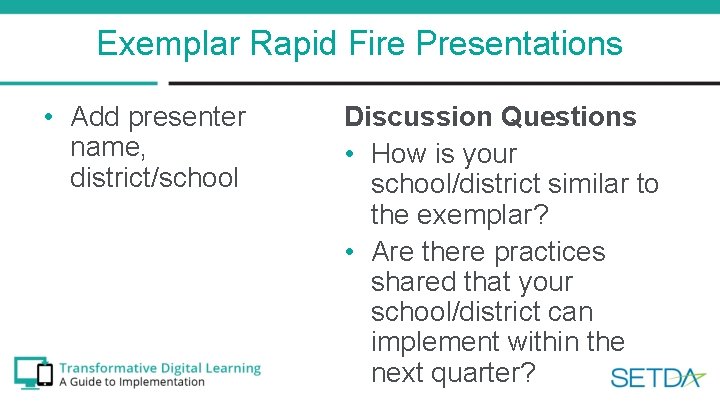 Exemplar Rapid Fire Presentations

• Add presenter name, district/school

Discussion Questions

• How is your school/district similar to the exemplar?
• Are there practices shared that your school/district can implement within the next quarter?

Transformative Digital Learning
A Guide to Implementation

SETDA